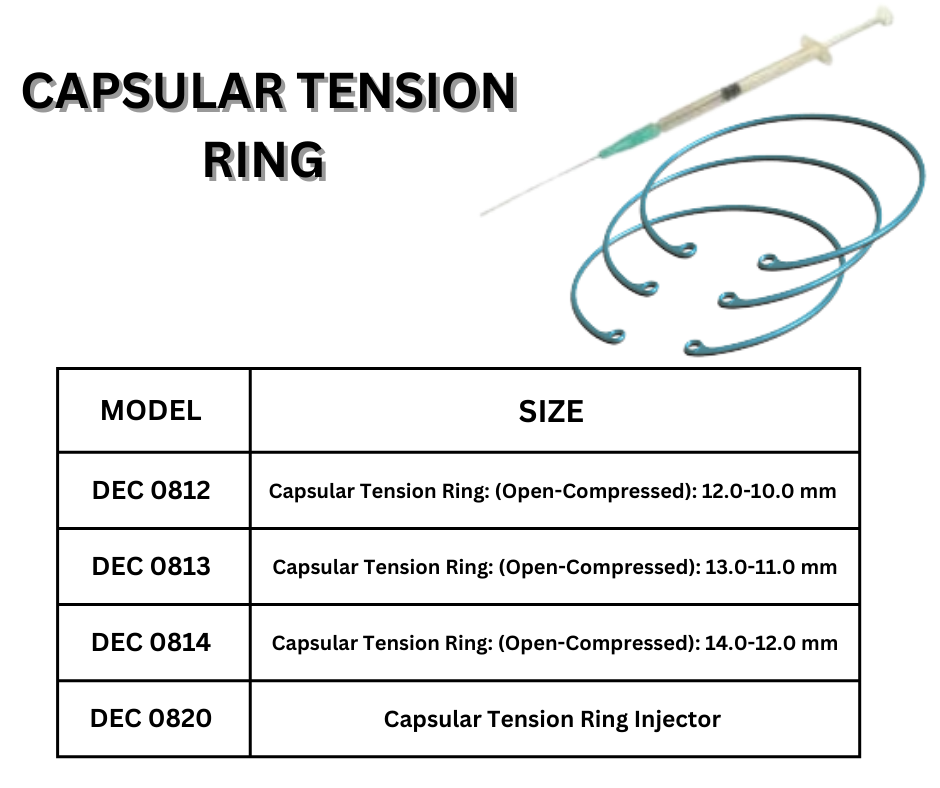 CAPSULAR TENSION RING

| MODEL | SIZE |
|---|---|
| DEC 0812 | Capsular Tension Ring: (Open-Compressed): 12.0-10.0 mm |
| DEC 0813 | Capsular Tension Ring: (Open-Compressed): 13.0-11.0 mm |
| DEC 0814 | Capsular Tension Ring: (Open-Compressed): 14.0-12.0 mm |
| DEC 0820 | Capsular Tension Ring Injector |